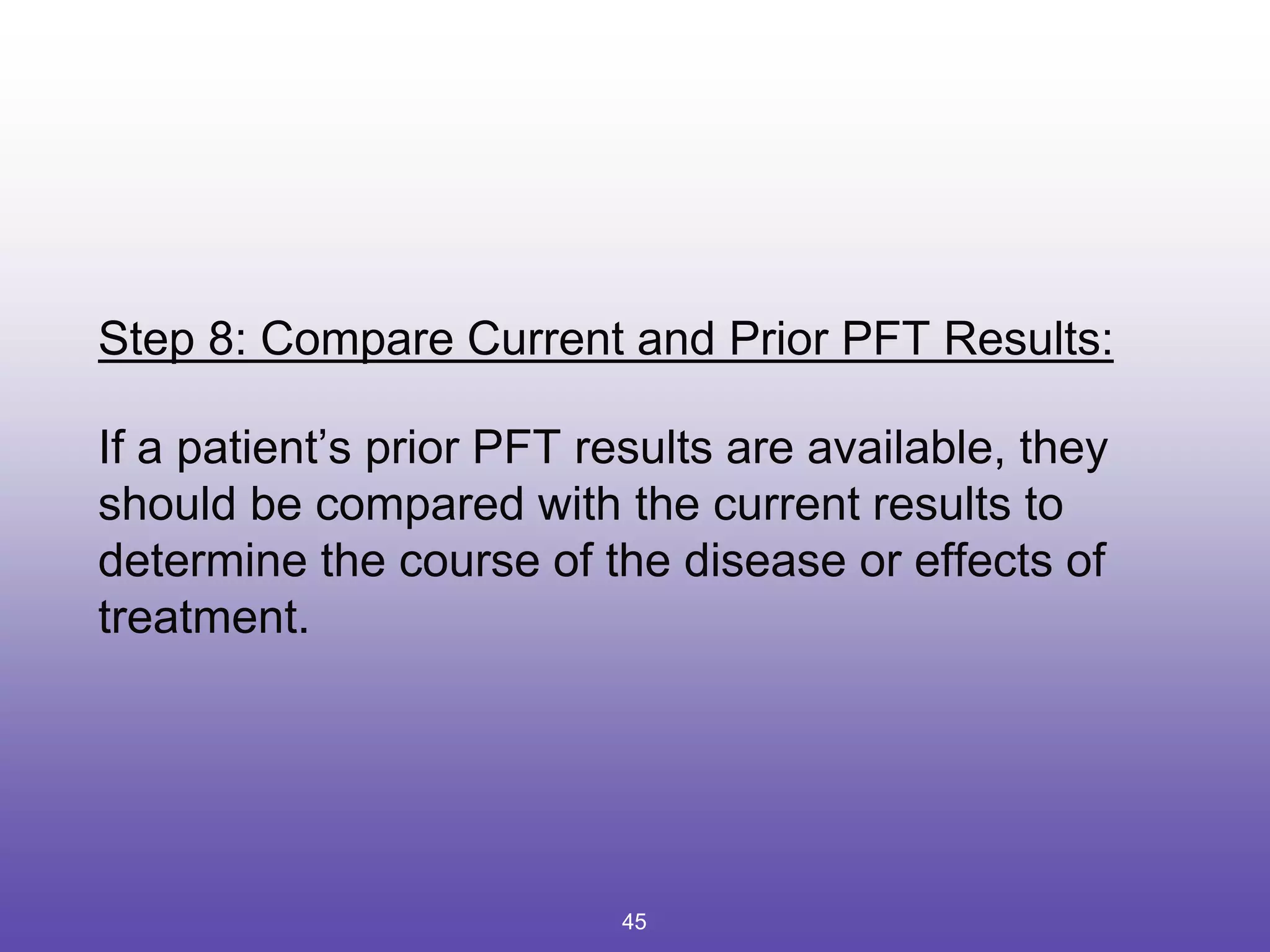 Step 8: Compare Current and Prior PFT Results:

If a patient’s prior PFT results are available, they should be compared with the current results to determine the course of the disease or effects of treatment.

45